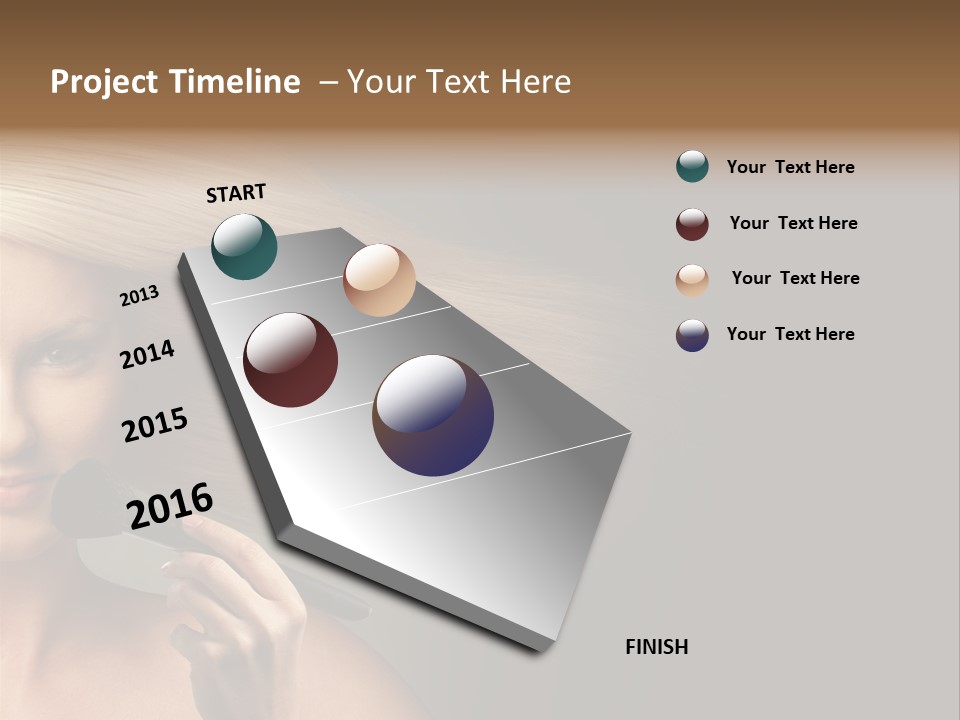 Project Timeline – Your Text Here

START

2013

2014

2015

2016

FINISH

Your Text Here

Your Text Here

Your Text Here

Your Text Here